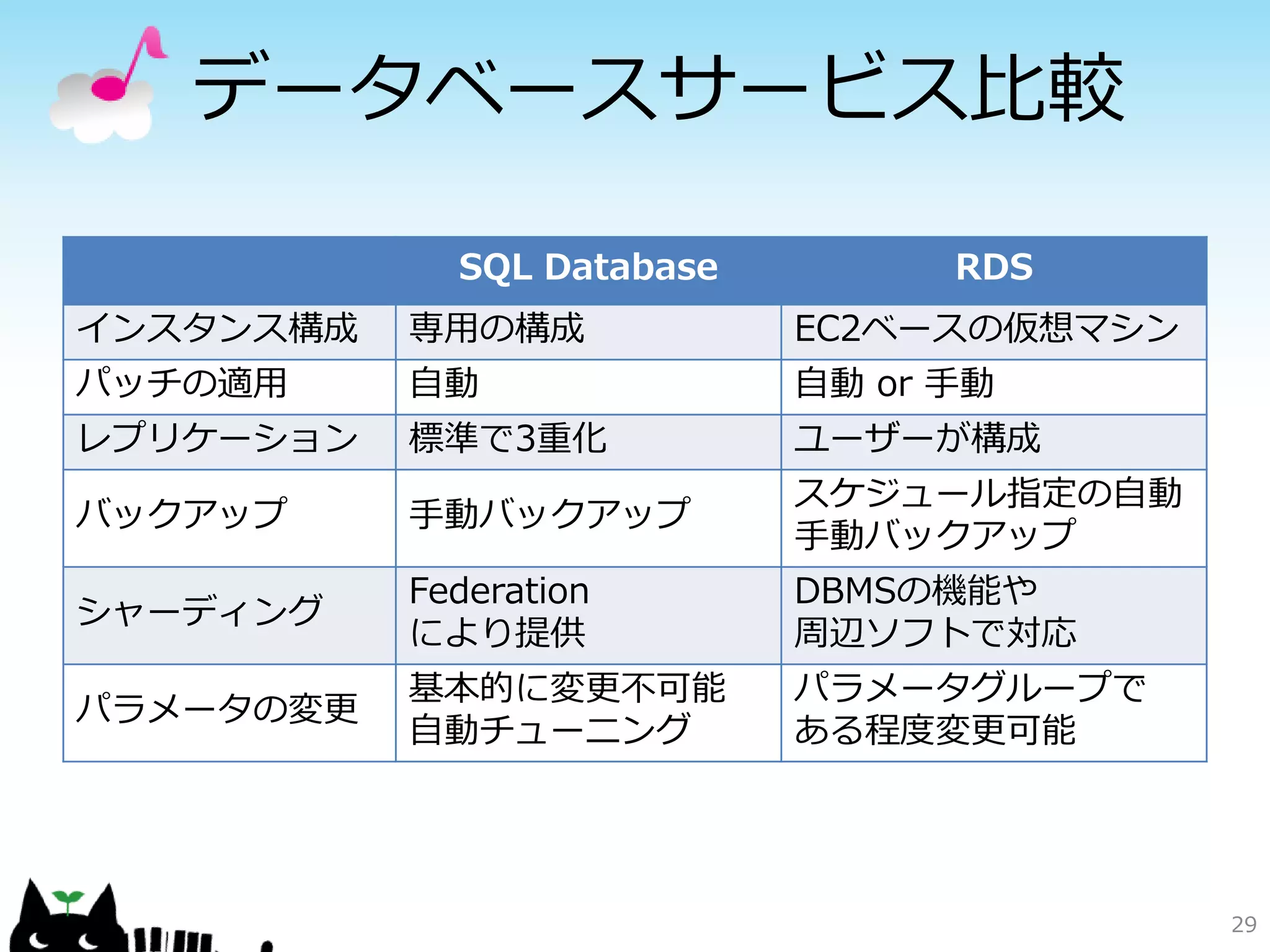 データベースサービス比較

| | SQL Database | RDS |
|---|---|---|
| インスタンス構成 | 専用の構成 | EC2ベースの仮想マシン |
| パッチの適用 | 自動 | 自動 or 手動 |
| レプリケーション | 標準で3重化 | ユーザーが構成 |
| バックアップ | 手動バックアップ | スケジュール指定の自動 手動バックアップ |
| シャーディング | Federation により提供 | DBMSの機能や 周辺ソフトで対応 |
| パラメータの変更 | 基本的に変更不可能 自動チューニング | パラメータグループで ある程度変更可能 |

29